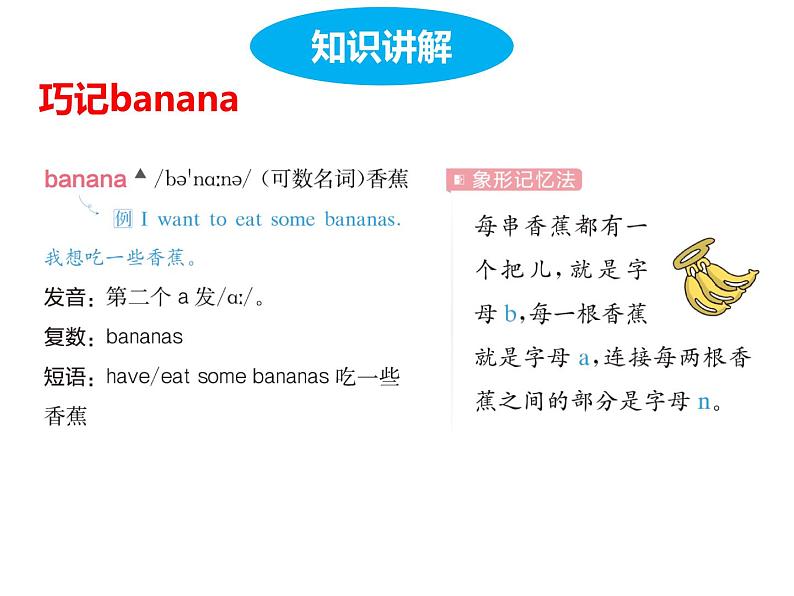 知识讲解

巧记banana

banana ▲ /bəˈnɑːnə/ (可数名词)香蕉

例 I want to eat some bananas.

我想吃一些香蕉。

发音：第二个 a 发/ɑː/。

复数：bananas

短语：have/eat some bananas 吃一些香蕉

象形记忆法

每串香蕉都有一个把儿，就是字母 b，每一根香蕉就是字母 a，连接每两根香蕉之间的部分是字母 n。